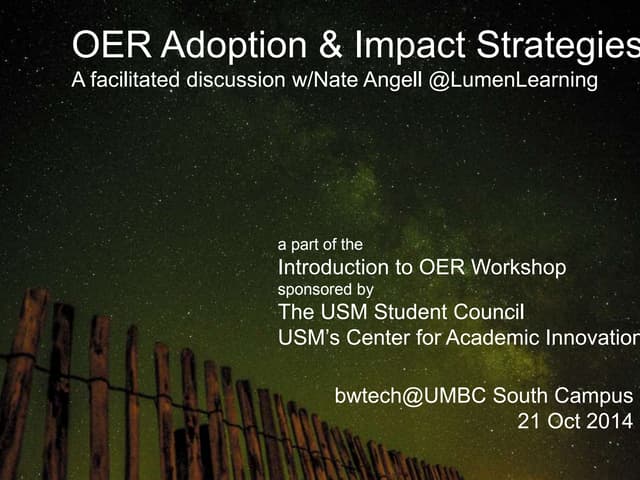 OER Adoption & Impact Strategies
A facilitated discussion w/Nate Angell @LumenLearning

a part of the
Introduction to OER Workshop
sponsored by
The USM Student Council
USM's Center for Academic Innovation

bwtech@UMBC South Campus
21 Oct 2014